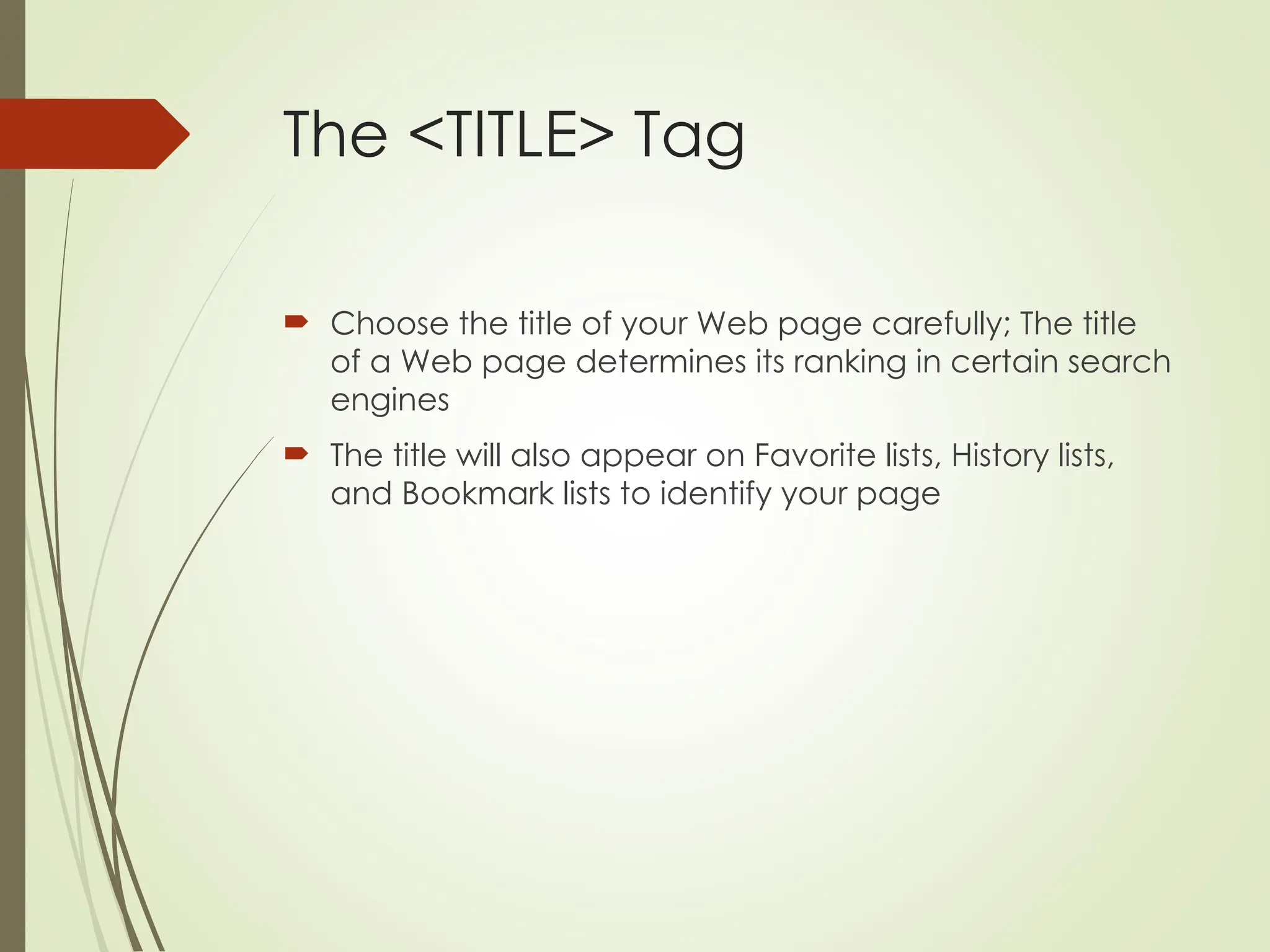 The <TITLE> Tag

Choose the title of your Web page carefully; The title of a Web page determines its ranking in certain search engines

The title will also appear on Favorite lists, History lists, and Bookmark lists to identify your page